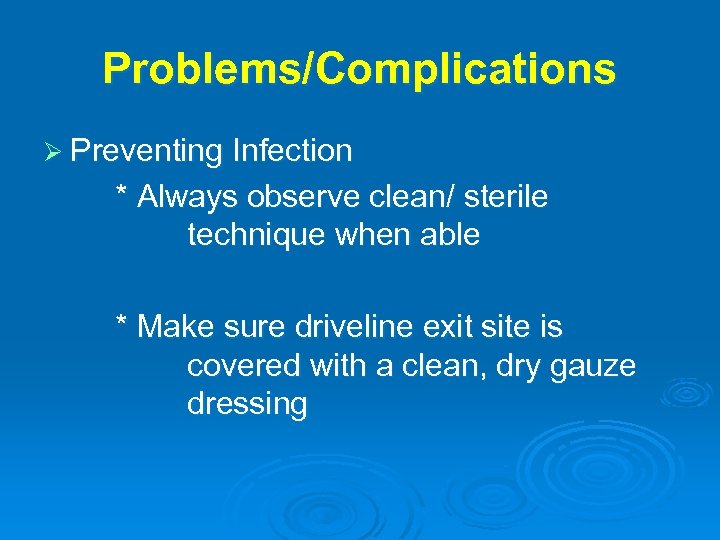 Problems/Complications

➢ Preventing Infection

* Always observe clean/ sterile technique when able

* Make sure driveline exit site is covered with a clean, dry gauze dressing